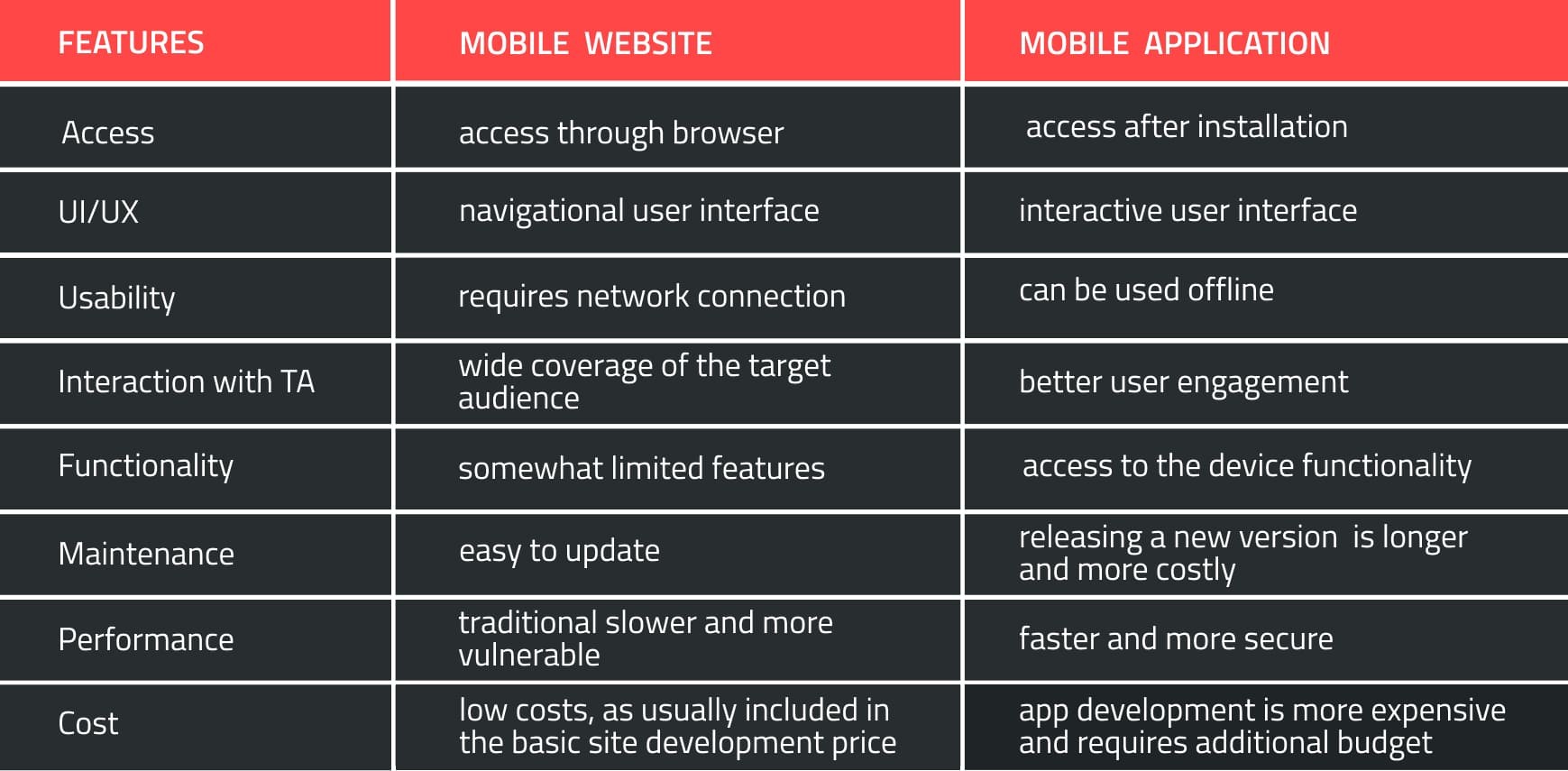 | FEATURES | MOBILE WEBSITE | MOBILE APPLICATION |
|---|---|---|
| Access | access through browser | access after installation |
| UI/UX | navigational user interface | interactive user interface |
| Usability | requires network connection | can be used offline |
| Interaction with TA | wide coverage of the target audience | better user engagement |
| Functionality | somewhat limited features | access to the device functionality |
| Maintenance | easy to update | releasing a new version is longer and more costly |
| Performance | traditional slower and more vulnerable | faster and more secure |
| Cost | low costs, as usually included in the basic site development price | app development is more expensive and requires additional budget |